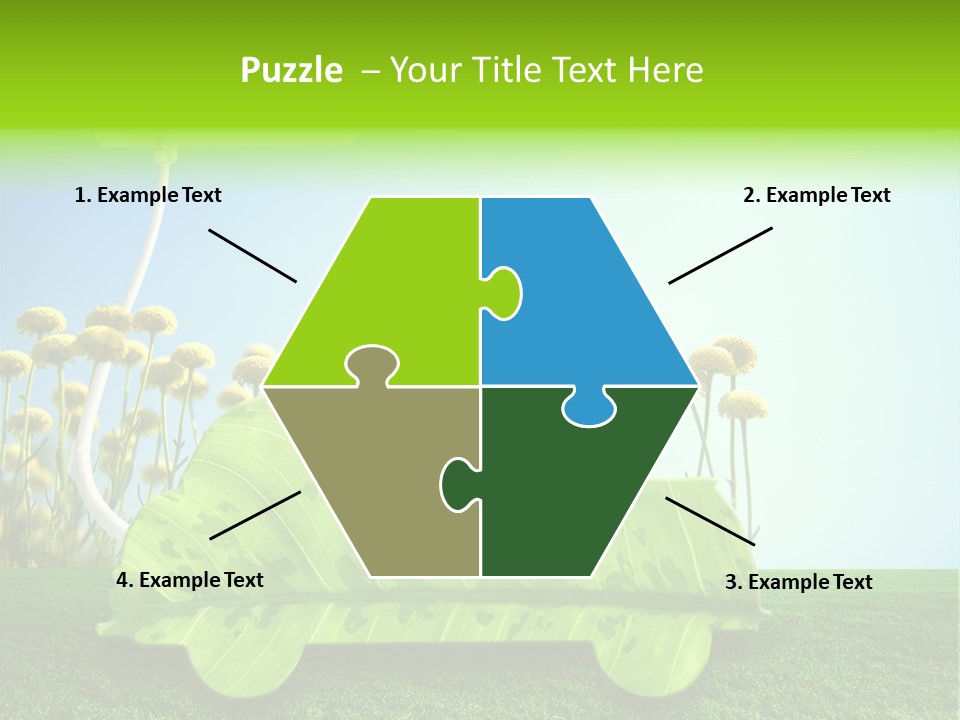 Puzzle – Your Title Text Here

1. Example Text

2. Example Text

4. Example Text

3. Example Text